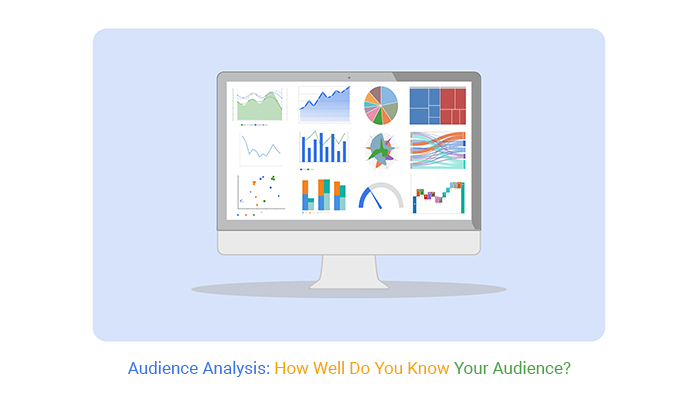 Audience Analysis: How Well Do You Know Your Audience?